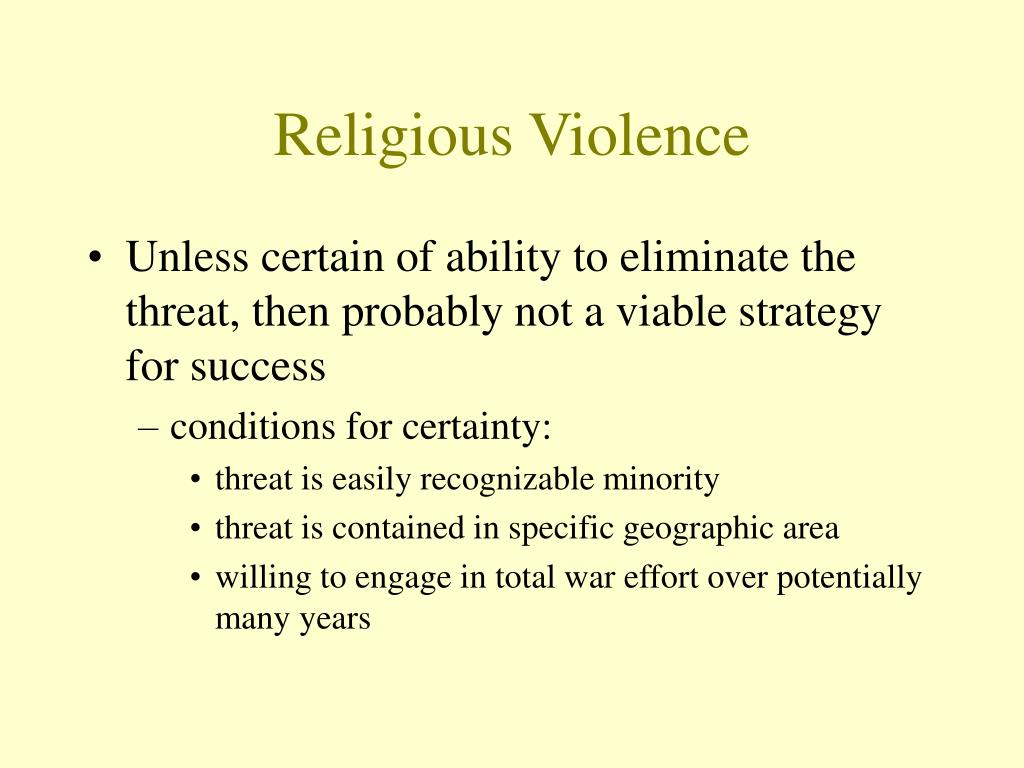 Religious Violence

• Unless certain of ability to eliminate the threat, then probably not a viable strategy for success

– conditions for certainty:

• threat is easily recognizable minority

• threat is contained in specific geographic area

• willing to engage in total war effort over potentially many years